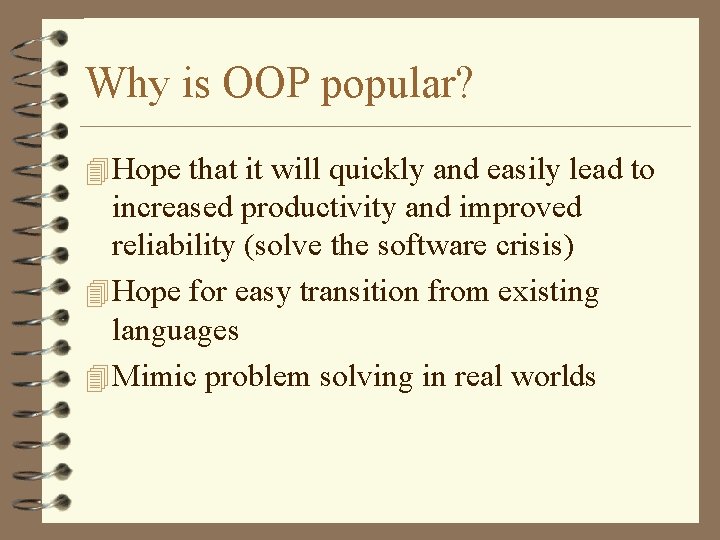 Why is OOP popular?

Hope that it will quickly and easily lead to increased productivity and improved reliability (solve the software crisis)

Hope for easy transition from existing languages

Mimic problem solving in real worlds